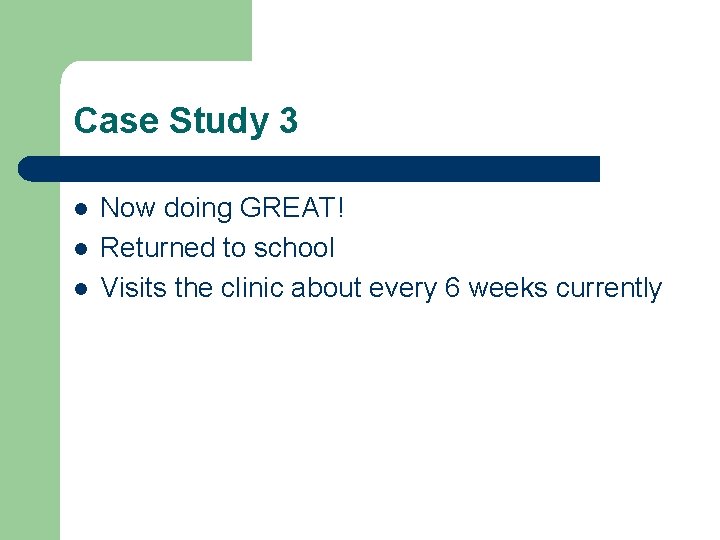 Case Study 3

- Now doing GREAT!
- Returned to school
- Visits the clinic about every 6 weeks currently